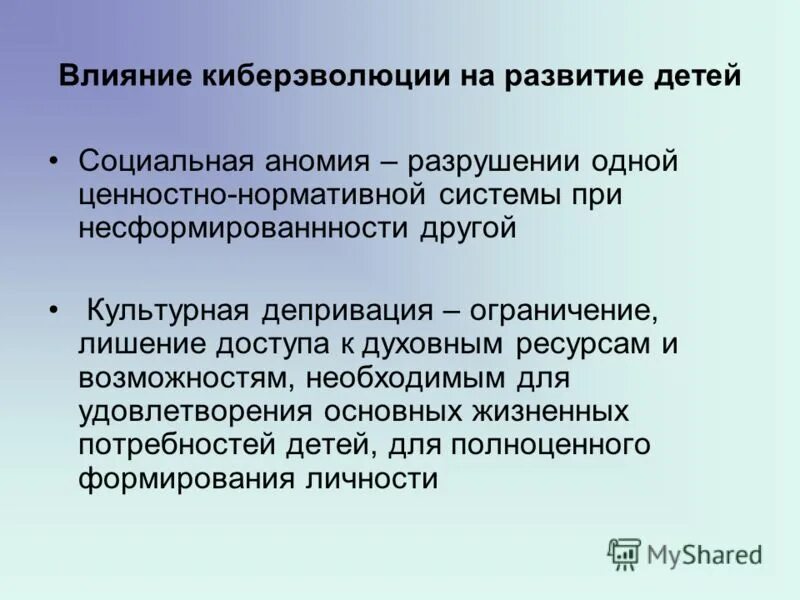 Влияние киберэволюции на развитие детей

• Социальная аномия – разрушении одной ценностно-нормативной системы при несформированнности другой

• Культурная депривация – ограничение, лишение доступа к духовным ресурсам и возможностям, необходимым для удовлетворения основных жизненных потребностей детей, для полноценного формирования личности

MyShared